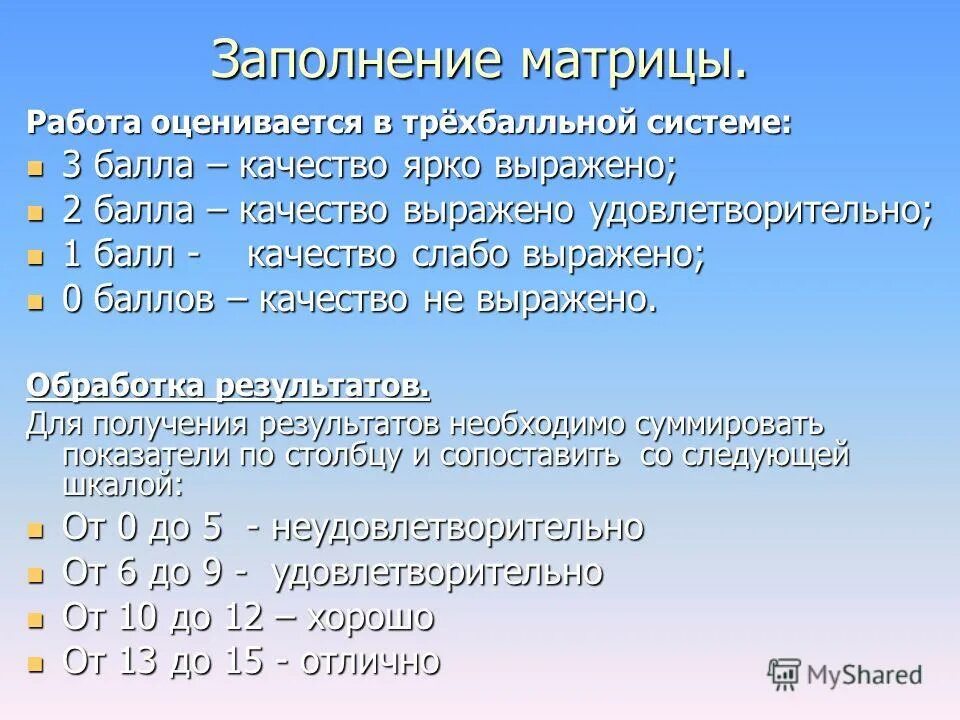 Заполнение матрицы.

Работа оценивается в трёхбалльной системе:

- 3 балла – качество ярко выражено;
- 2 балла – качество выражено удовлетворительно;
- 1 балл - качество слабо выражено;
- 0 баллов – качество не выражено.

Обработка результатов.

Для получения результатов необходимо суммировать показатели по столбцу и сопоставить со следующей шкалой:

- От 0 до 5 - неудовлетворительно
- От 6 до 9 - удовлетворительно
- От 10 до 12 – хорошо
- От 13 до 15 - отлично

MyShared